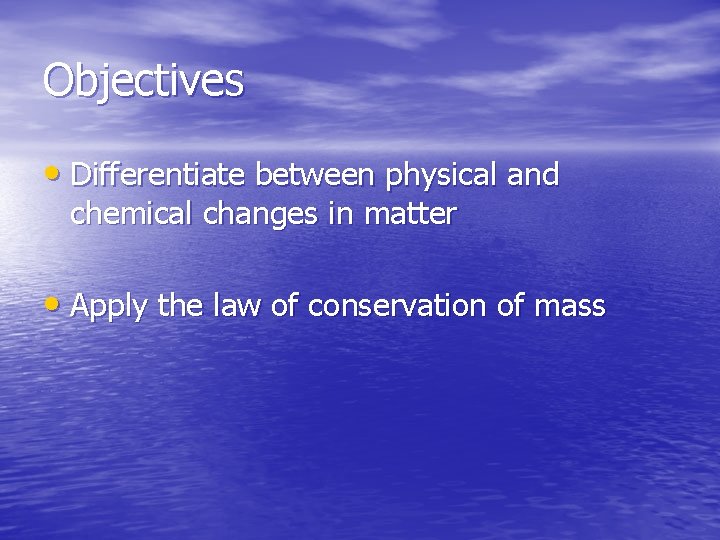 Objectives

• Differentiate between physical and chemical changes in matter

• Apply the law of conservation of mass